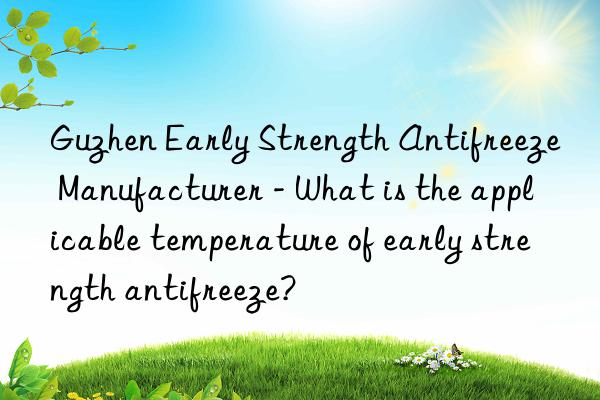 Guzhen Early Strength Antifreeze Manufacturer - What is the applicable temperature of early strength antifreeze?